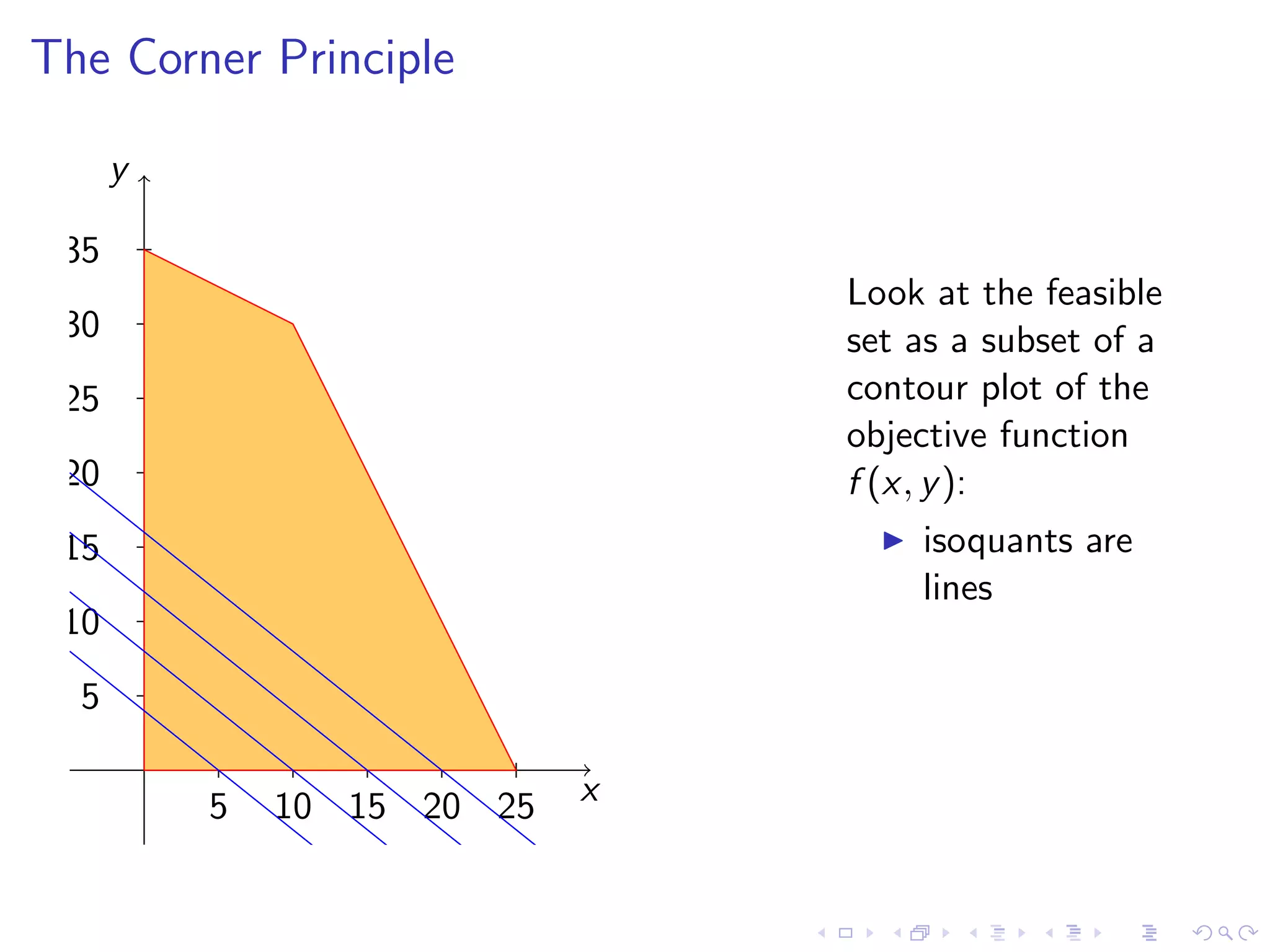 The Corner Principle

$y$

35
30
25
20
15
10
5

5 10 15 20 25

$x$

Look at the feasible set as a subset of a contour plot of the objective function $f(x, y)$:

▶ isoquants are lines